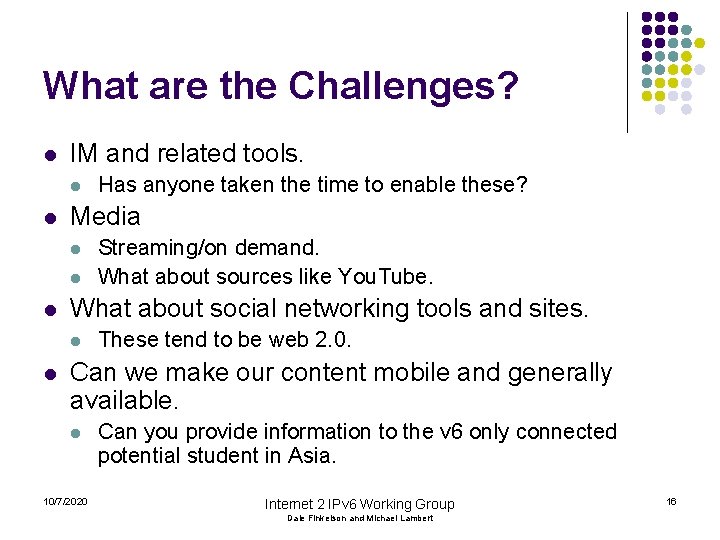 What are the Challenges?

- IM and related tools.
  - Has anyone taken the time to enable these?
- Media
  - Streaming/on demand.
  - What about sources like YouTube.
- What about social networking tools and sites.
  - These tend to be web 2.0.
- Can we make our content mobile and generally available.
  - Can you provide information to the v6 only connected potential student in Asia.

10/7/2020

Internet 2 IPv6 Working Group
Dale Finkelson and Michael Lambert

16